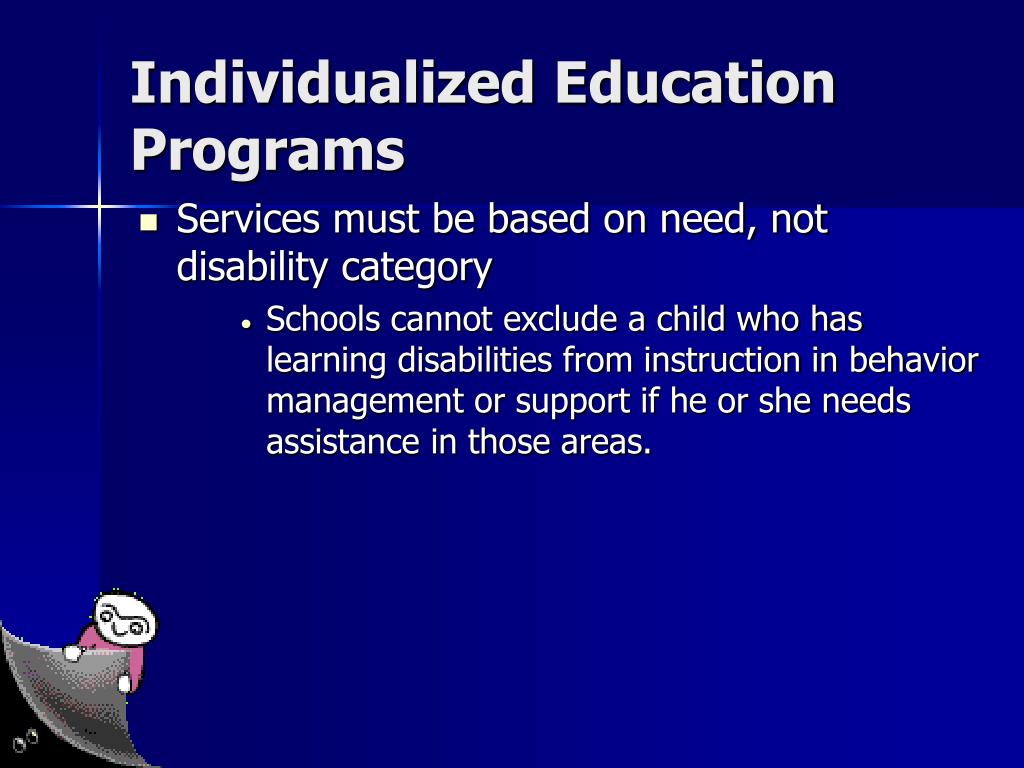 Individualized Education Programs

Services must be based on need, not disability category

Schools cannot exclude a child who has learning disabilities from instruction in behavior management or support if he or she needs assistance in those areas.